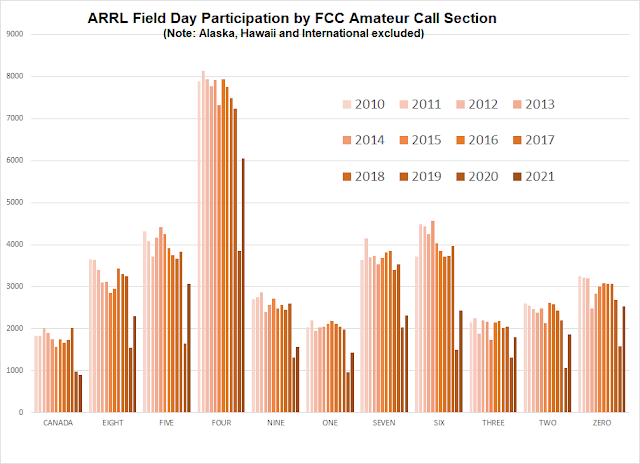 ARRL Field Day Participation by FCC Amateur Call Section
(Note: Alaska, Hawaii and International excluded)

9000
8000
7000
6000
5000
4000
3000
2000
1000
0

2010 2011 2012 2013
2014 2015 2016 2017
2018 2019 2020 2021

CANADA EIGHT FIVE FOUR NINE ONE SEVEN SIX THREE TWO ZERO